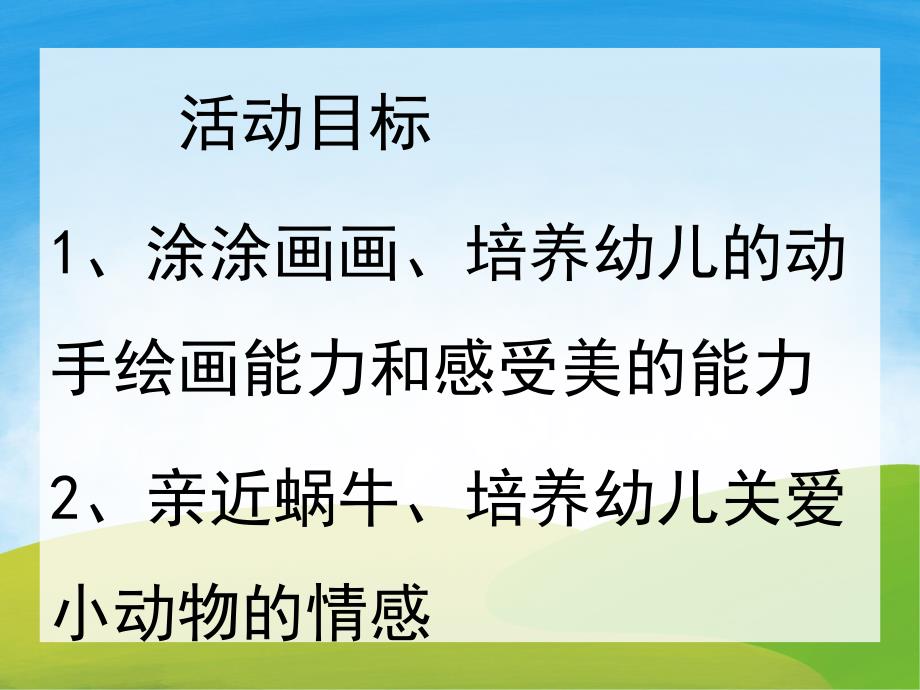 活动目标

1、涂涂画画、培养幼儿的动手绘画能力和感受美的能力

2、亲近蜗牛、培养幼儿关爱小动物的情感